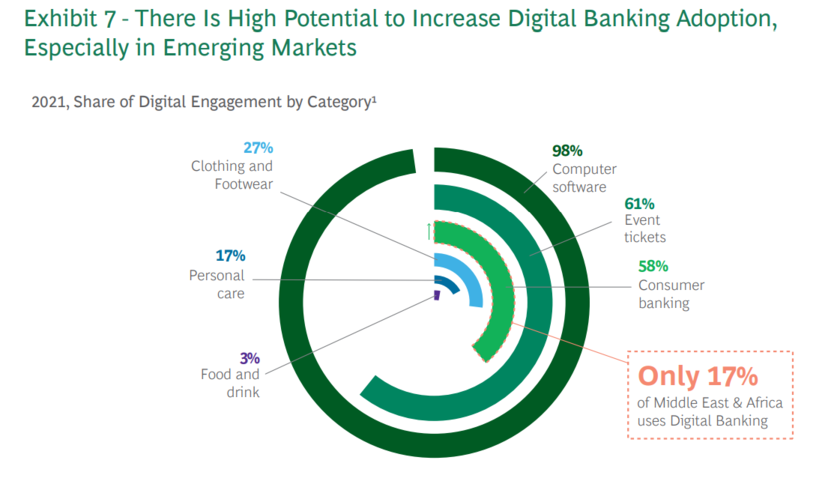 Exhibit 7 - There Is High Potential to Increase Digital Banking Adoption, Especially in Emerging Markets

2021, Share of Digital Engagement by Category¹

27%
Clothing and Footwear

17%
Personal care

3%
Food and drink

98%
Computer software

61%
Event tickets

58%
Consumer banking

Only 17%
of Middle East & Africa uses Digital Banking